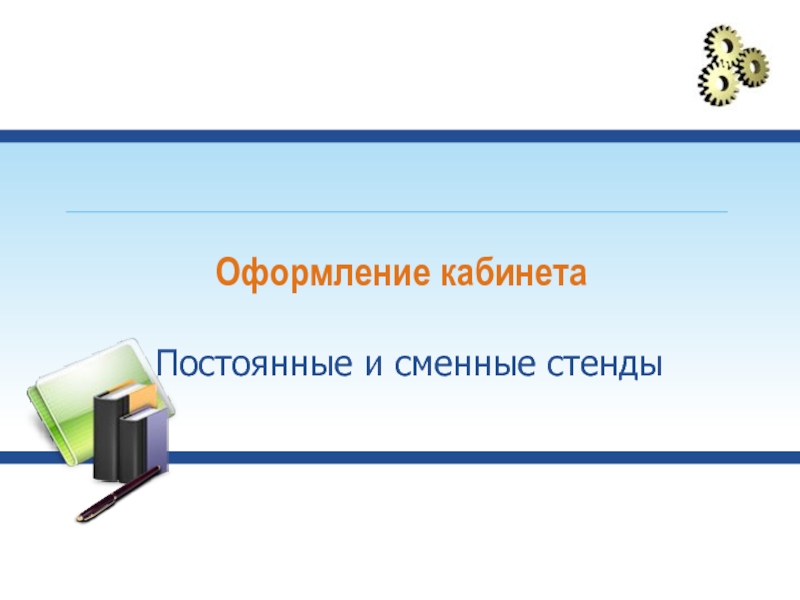 Оформление кабинета

Постоянные и сменные стенды